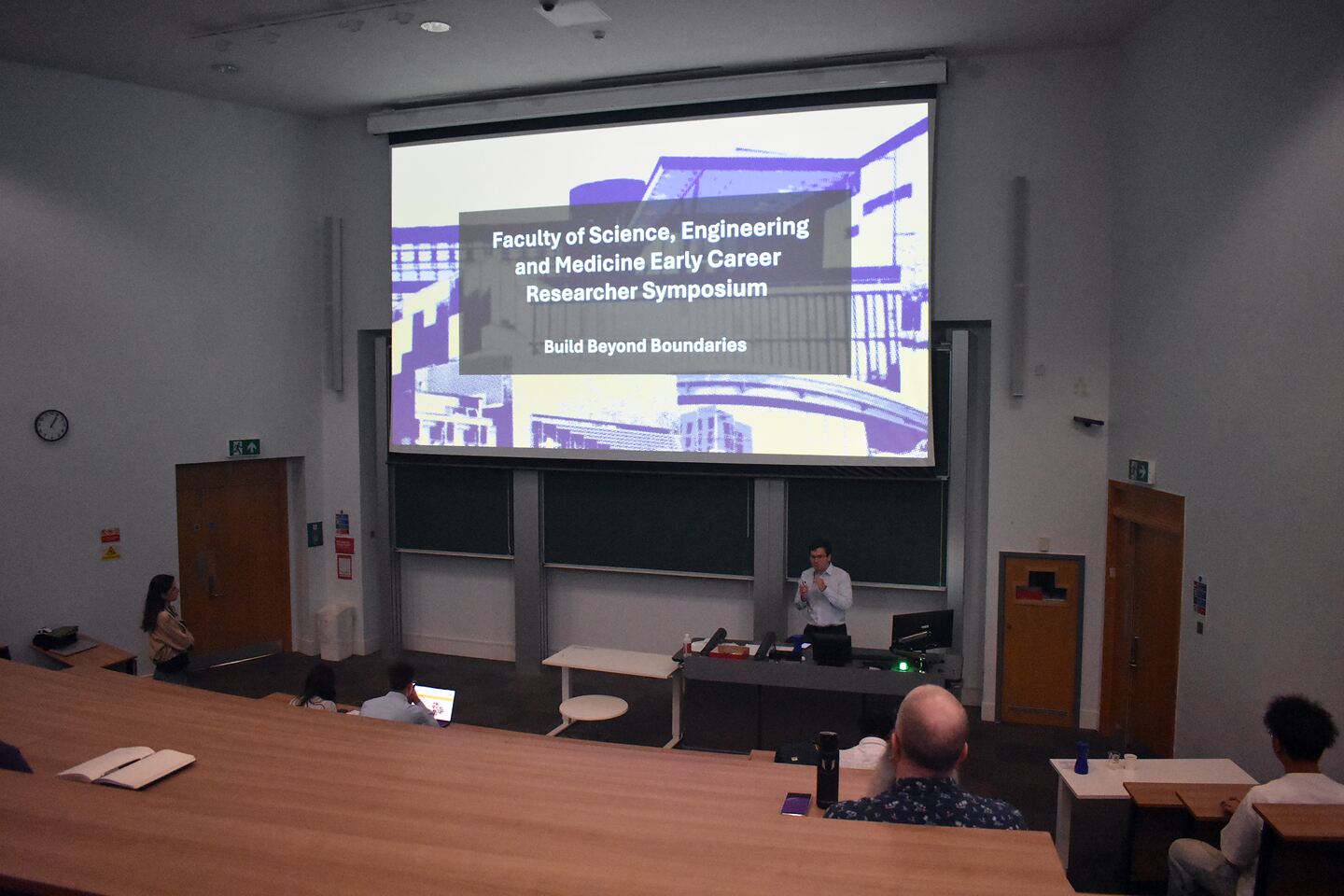 Faculty of Science, Engineering and Medicine Early Career Researcher Symposium

Build Beyond Boundaries